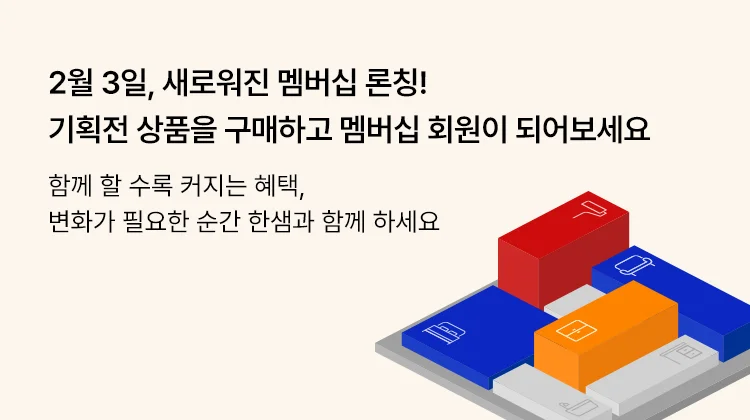 2월 3일, 새로워진 멤버십 론칭!
기획전 상품을 구매하고 멤버십 회원이 되어보세요

함께 할 수록 커지는 혜택,
변화가 필요한 순간 한샘과 함께 하세요